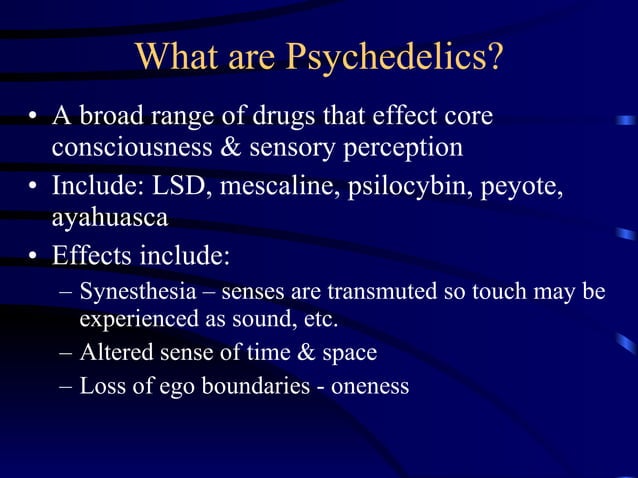 What are Psychedelics?

• A broad range of drugs that effect core consciousness & sensory perception
• Include: LSD, mescaline, psilocybin, peyote, ayahuasca
• Effects include:
– Synesthesia – senses are transmuted so touch may be experienced as sound, etc.
– Altered sense of time & space
– Loss of ego boundaries - oneness